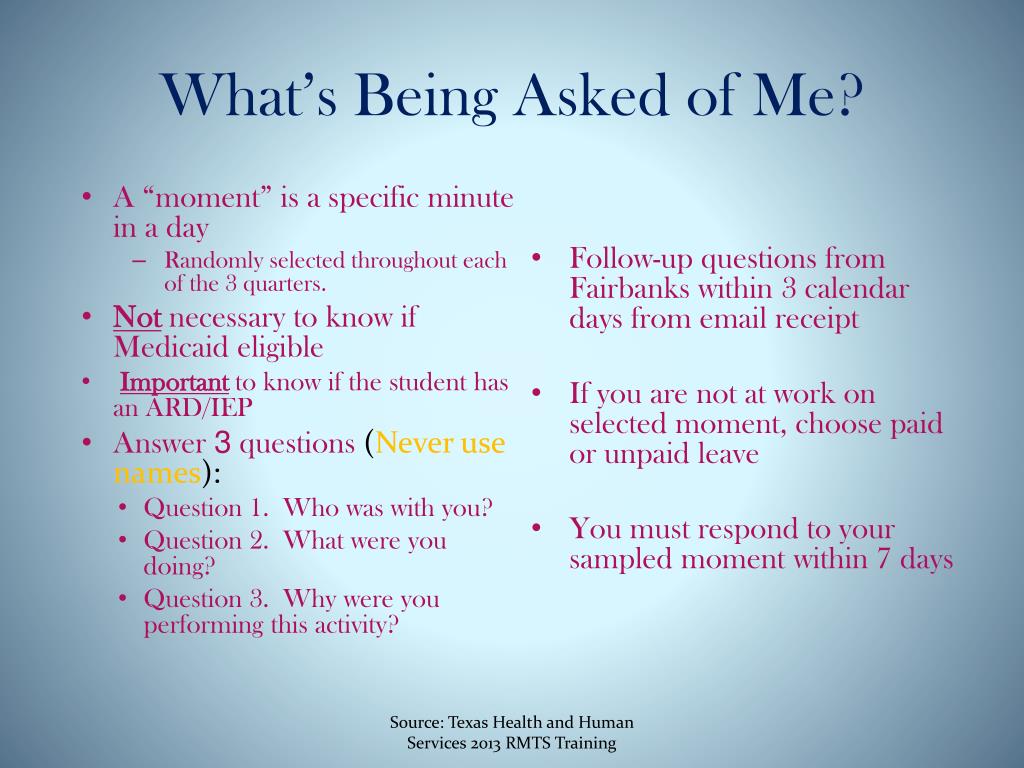 What's Being Asked of Me?

• A "moment" is a specific minute in a day
– Randomly selected throughout each of the 3 quarters.
• Not necessary to know if Medicaid eligible
• Important to know if the student has an ARD/IEP
• Answer 3 questions (Never use names):
• Question 1. Who was with you?
• Question 2. What were you doing?
• Question 3. Why were you performing this activity?

• Follow-up questions from Fairbanks within 3 calendar days from email receipt

• If you are not at work on selected moment, choose paid or unpaid leave

• You must respond to your sampled moment within 7 days

Source: Texas Health and Human Services 2013 RMTS Training